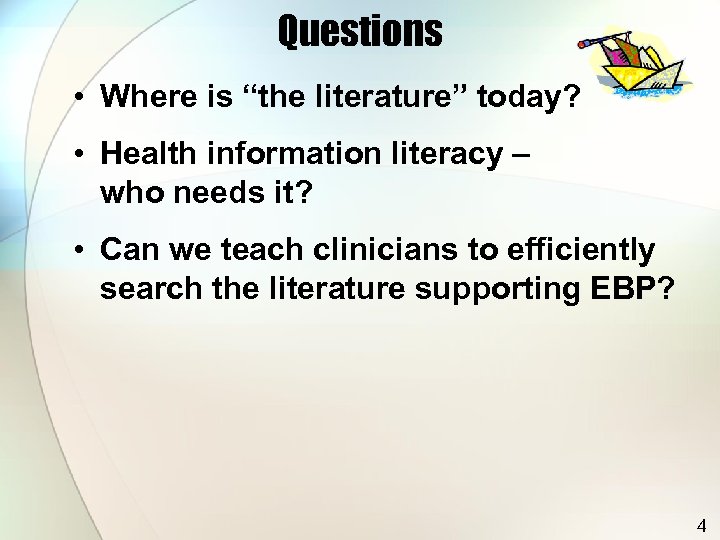 Questions

• Where is “the literature” today?

• Health information literacy – who needs it?

• Can we teach clinicians to efficiently search the literature supporting EBP?

4